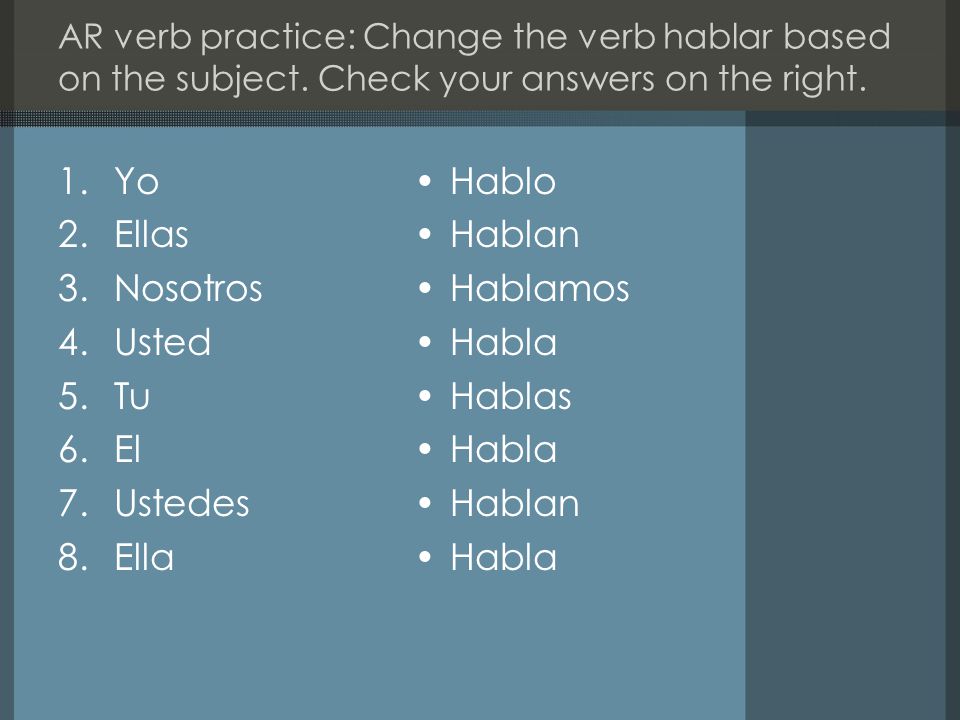 AR verb practice: Change the verb hablar based on the subject. Check your answers on the right.

1. Yo
2. Ellas
3. Nosotros
4. Usted
5. Tu
6. El
7. Ustedes
8. Ella

• Hablo
• Hablan
• Hablamos
• Habla
• Hablas
• Habla
• Hablan
• Habla